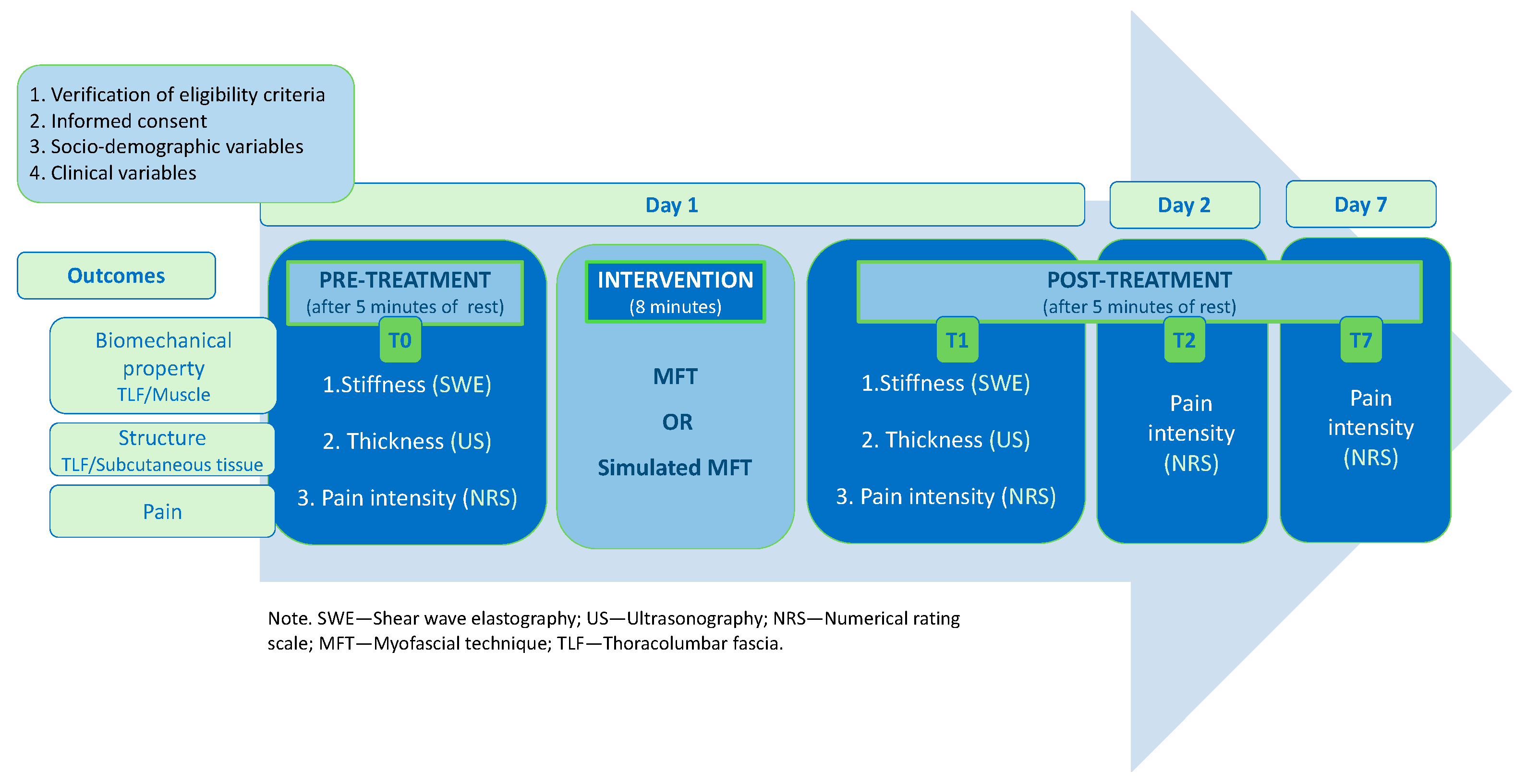 1. Verification of eligibility criteria
2. Informed consent
3. Socio-demographic variables
4. Clinical variables

Day 1

Day 2

Day 7

Outcomes

Biomechanical property
TLF/Muscle

Structure
TLF/Subcutaneous tissue

Pain

PRE-TREATMENT
(after 5 minutes of rest)

T0

1.Stiffness (SWE)

2. Thickness (US)

3. Pain intensity (NRS)

INTERVENTION
(8 minutes)

MFT

OR

Simulated MFT

POST-TREATMENT
(after 5 minutes of rest)

T1

1.Stiffness (SWE)

2. Thickness (US)

3. Pain intensity (NRS)

T2

Pain intensity (NRS)

T7

Pain intensity (NRS)

Note. SWE—Shear wave elastography; US—Ultrasonography; NRS—Numerical rating scale; MFT—Myofascial technique; TLF—Thoracolumbar fascia.